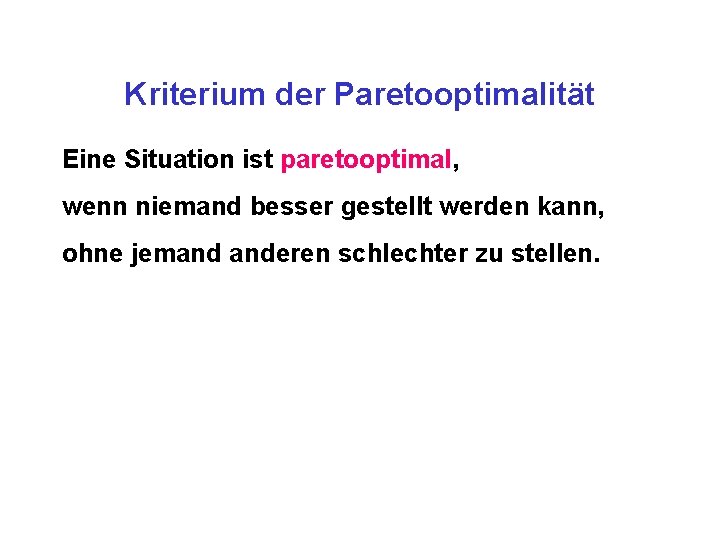 Kriterium der Paretooptimalität

Eine Situation ist paretooptimal,
wenn niemand besser gestellt werden kann,
ohne jemand anderen schlechter zu stellen.